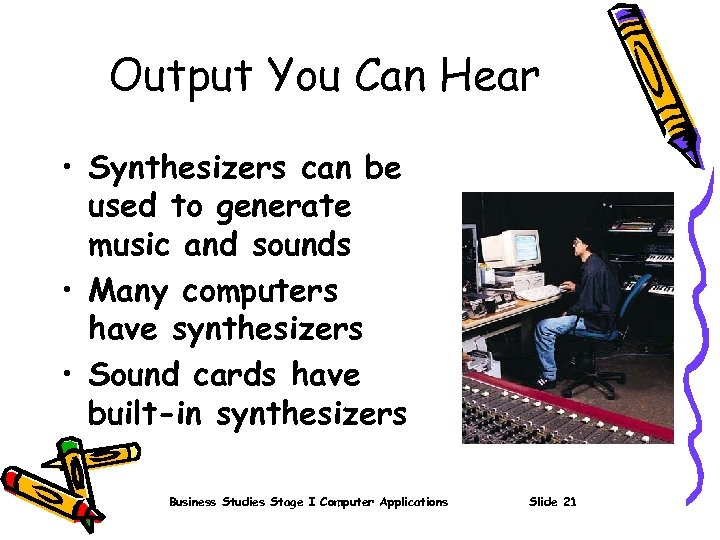 Output You Can Hear

• Synthesizers can be used to generate music and sounds
• Many computers have synthesizers
• Sound cards have built-in synthesizers

Business Studies Stage I Computer Applications

Slide 21